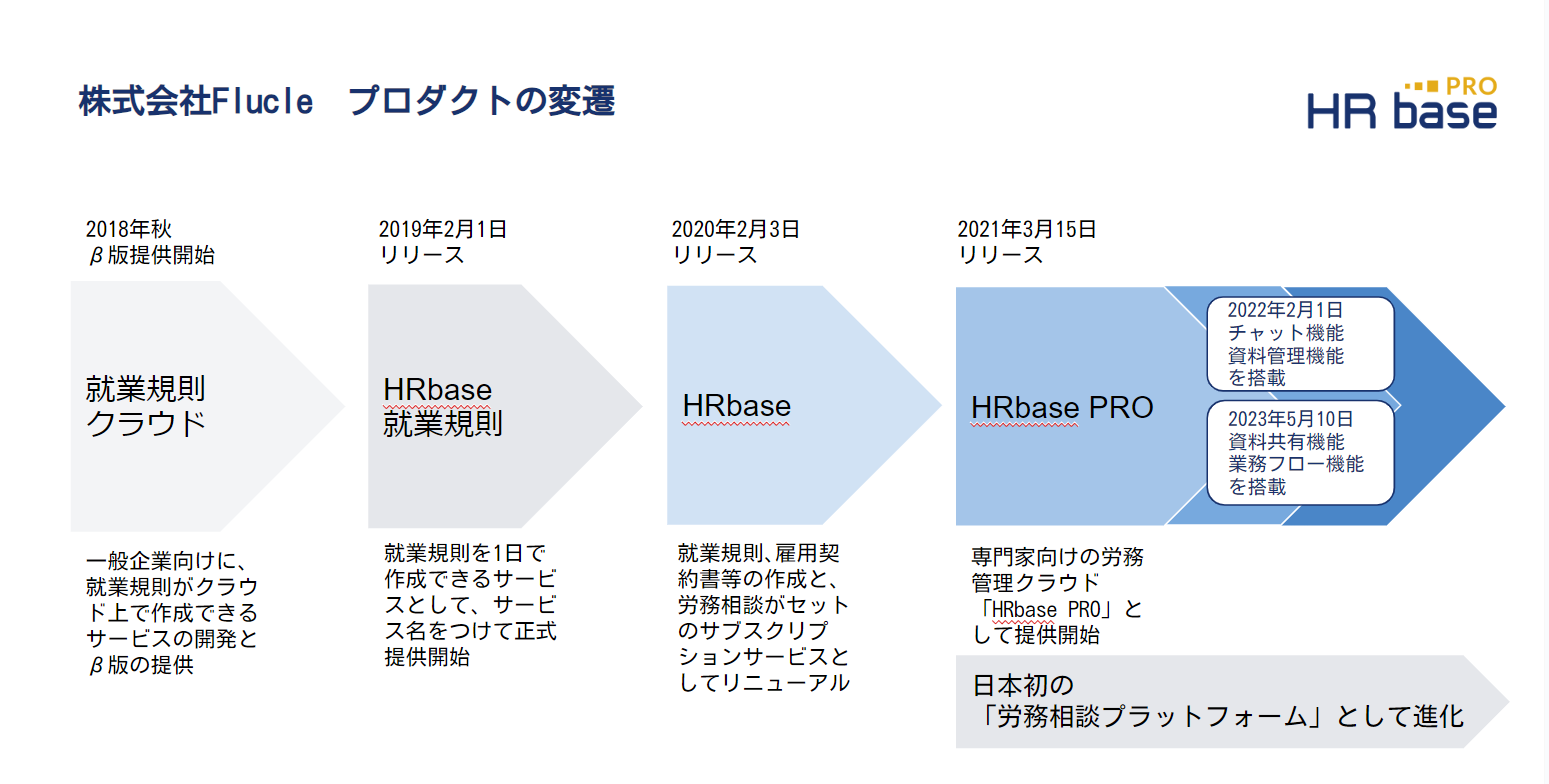 株式会社Flucle　プロダクトの変遷

PRO
HR base

2018年秋
β版提供開始

就業規則
クラウド

一般企業向けに、就業規則がクラウド上で作成できるサービスの開発とβ版の提供

2019年2月1日
リリース

HRbase
就業規則

就業規則を1日で作成できるサービスとして、サービス名をつけて正式提供開始

2020年2月3日
リリース

HRbase

就業規則、雇用契約書等の作成と、労務相談がセットのサブスクリプションサービスとしてリニューアル

2021年3月15日
リリース

HRbase PRO

2022年2月1日
チャット機能
資料管理機能
を搭載

2023年5月10日
資料共有機能
業務フロー機能
を搭載

専門家向けの労務管理クラウド「HRbase PRO」として提供開始

日本初の
「労務相談プラットフォーム」として進化